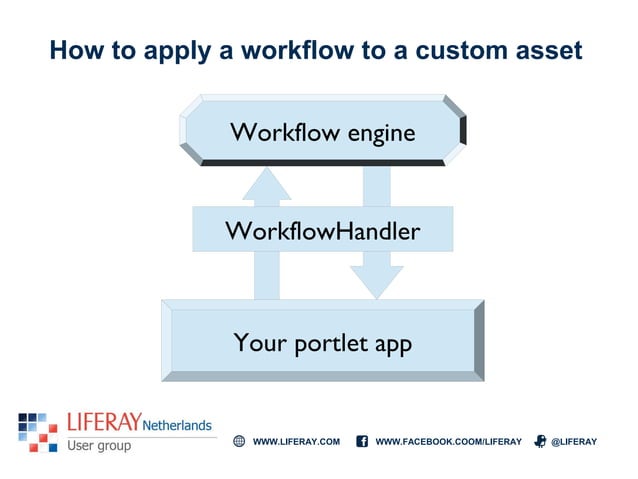 How to apply a workflow to a custom asset

Workflow engine

WorkflowHandler

Your portlet app

LIFERAY Netherlands
User group

WWW.LIFERAY.COM WWW.FACEBOOK.COOM/LIFERAY @LIFERAY